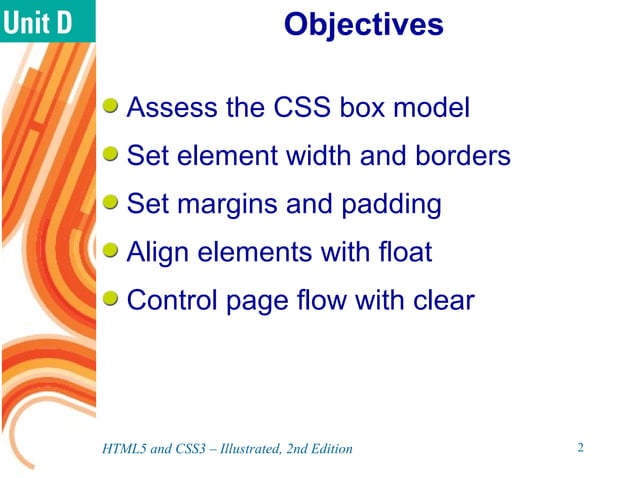 Unit D

Objectives

- Assess the CSS box model
- Set element width and borders
- Set margins and padding
- Align elements with float
- Control page flow with clear

HTML5 and CSS3 – Illustrated, 2nd Edition

2